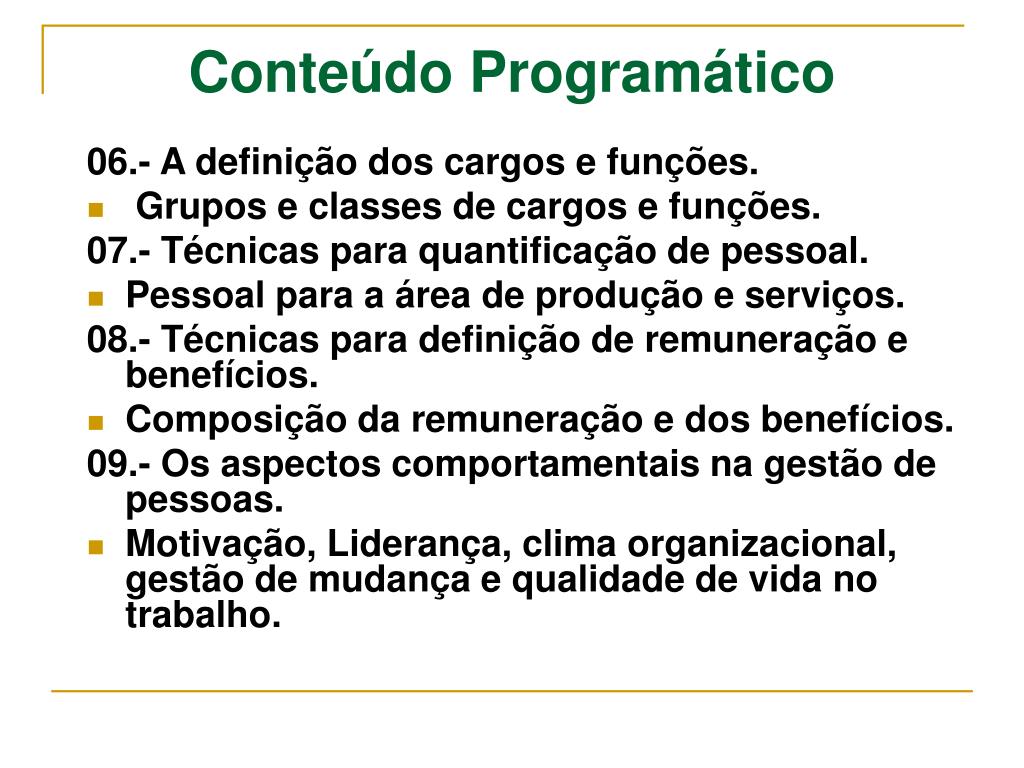 Conteúdo Programático

06.- A definição dos cargos e funções.

- Grupos e classes de cargos e funções.

07.- Técnicas para quantificação de pessoal.

- Pessoal para a área de produção e serviços.

08.- Técnicas para definição de remuneração e benefícios.

- Composição da remuneração e dos benefícios.

09.- Os aspectos comportamentais na gestão de pessoas.

- Motivação, Liderança, clima organizacional, gestão de mudança e qualidade de vida no trabalho.